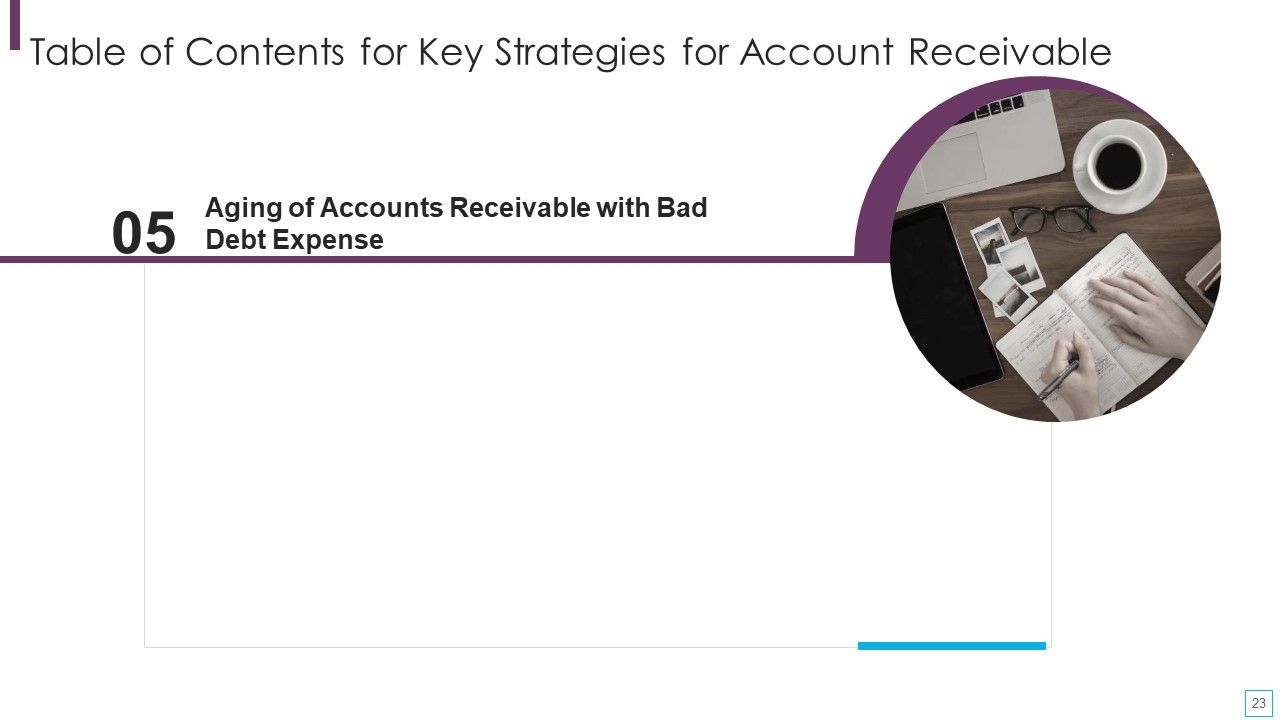 Table of Contents for Key Strategies for Account Receivable

05 Aging of Accounts Receivable with Bad Debt Expense

23